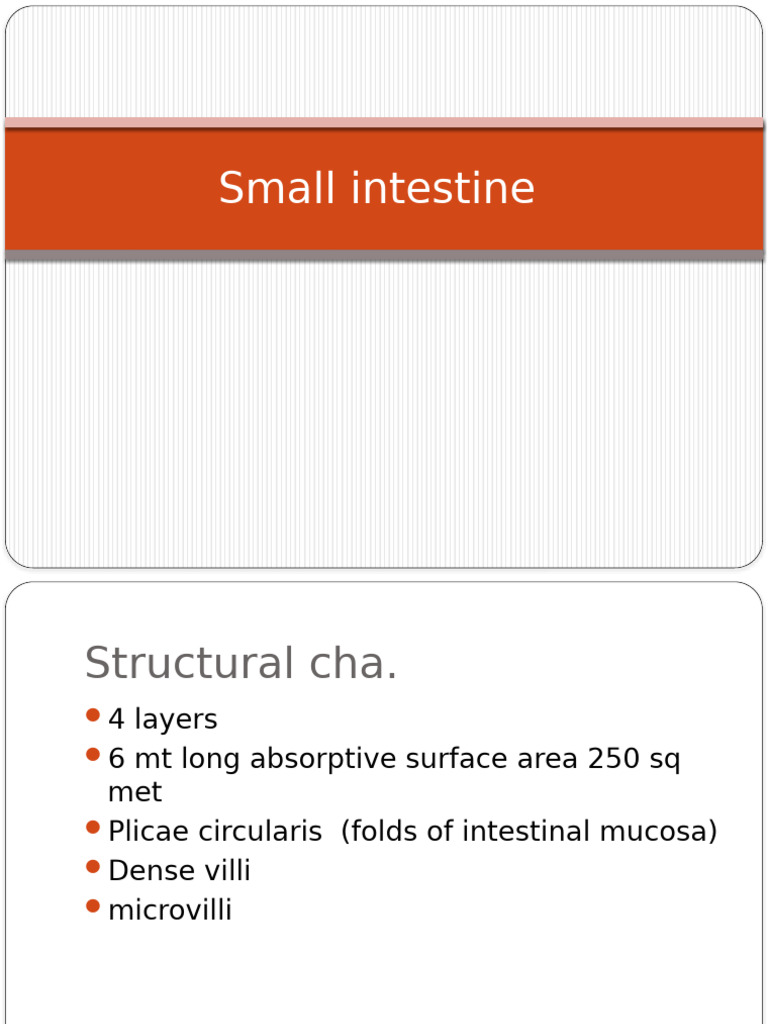 Small intestine

Structural cha.

- 4 layers
- 6 mt long absorptive surface area 250 sq met
- Plicae circularis  (folds of intestinal mucosa)
- Dense villi
- microvilli